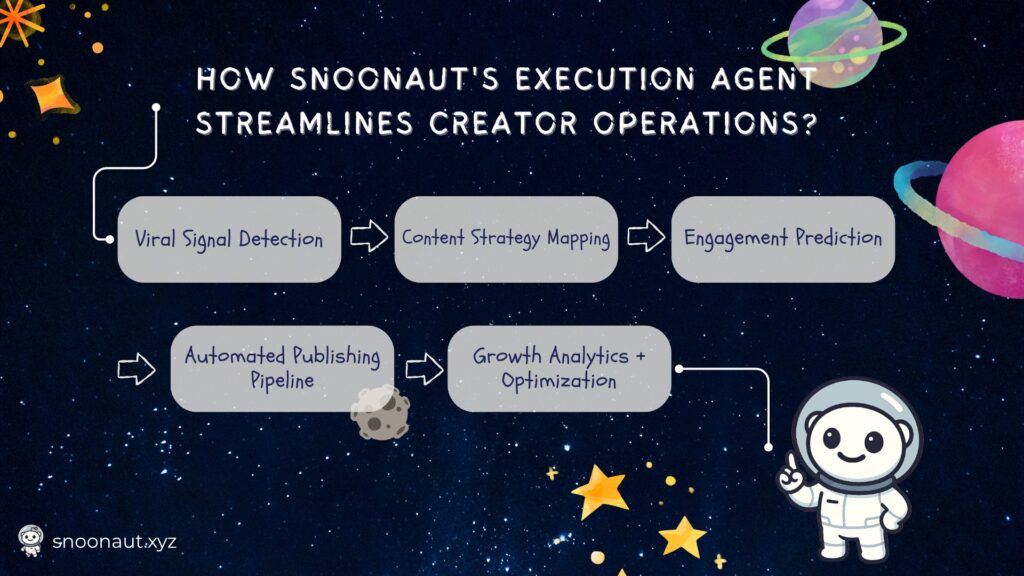 HOW SNOONAUT'S EXECUTION AGENT STREAMLINES CREATOR OPERATIONS?

Viral Signal Detection

Content Strategy Mapping

Engagement Prediction

Automated Publishing Pipeline

Growth Analytics + Optimization

snoonaut.xyz